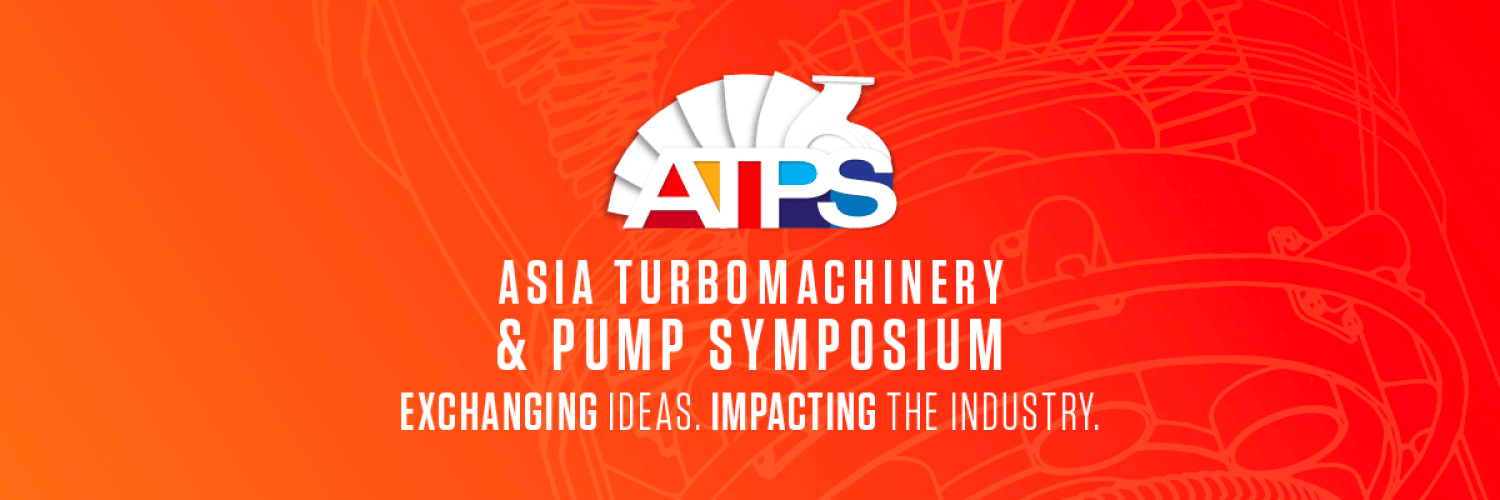 ATPS

ASIA TURBOMACHINERY & PUMP SYMPOSIUM

EXCHANGING IDEAS. IMPACTING THE INDUSTRY.